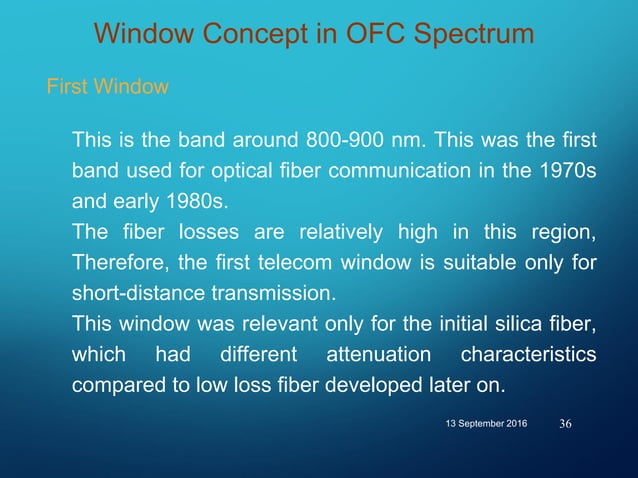 Window Concept in OFC Spectrum

First Window

This is the band around 800-900 nm. This was the first band used for optical fiber communication in the 1970s and early 1980s.

The fiber losses are relatively high in this region, Therefore, the first telecom window is suitable only for short-distance transmission.

This window was relevant only for the initial silica fiber, which had different attenuation characteristics compared to low loss fiber developed later on.

13 September 2016 36